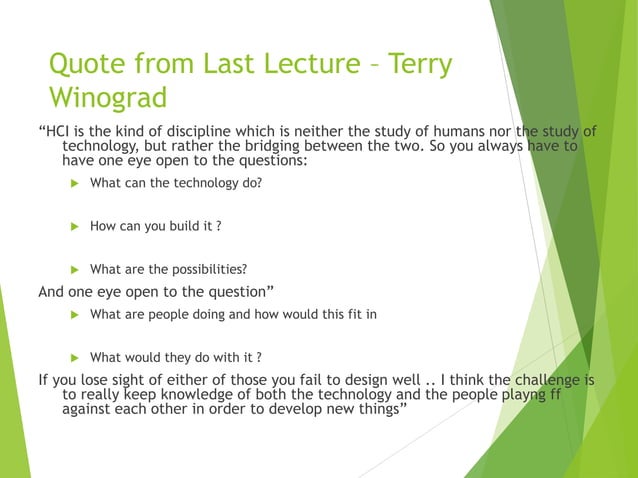 Quote from Last Lecture – Terry Winograd

“HCI is the kind of discipline which is neither the study of humans nor the study of technology, but rather the bridging between the two. So you always have to have one eye open to the questions:

What can the technology do?

How can you build it ?

What are the possibilities?

And one eye open to the question”

What are people doing and how would this fit in

What would they do with it ?

If you lose sight of either of those you fail to design well .. I think the challenge is to really keep knowledge of both the technology and the people playng ff against each other in order to develop new things”